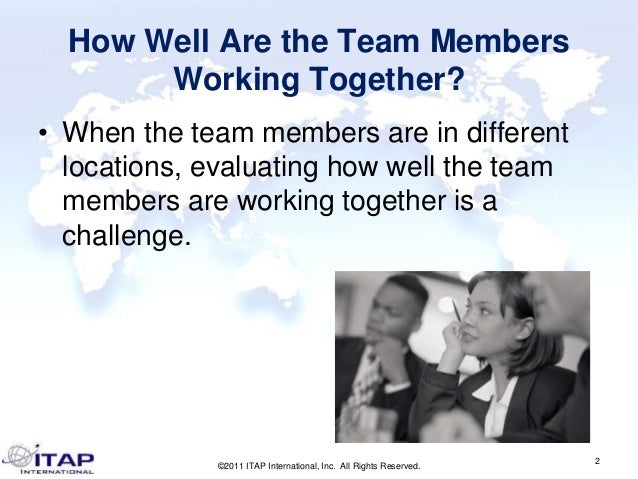 How Well Are the Team Members Working Together?

• When the team members are in different locations, evaluating how well the team members are working together is a challenge.

ITAP INTERNATIONAL

©2011 ITAP International, Inc. All Rights Reserved.

2